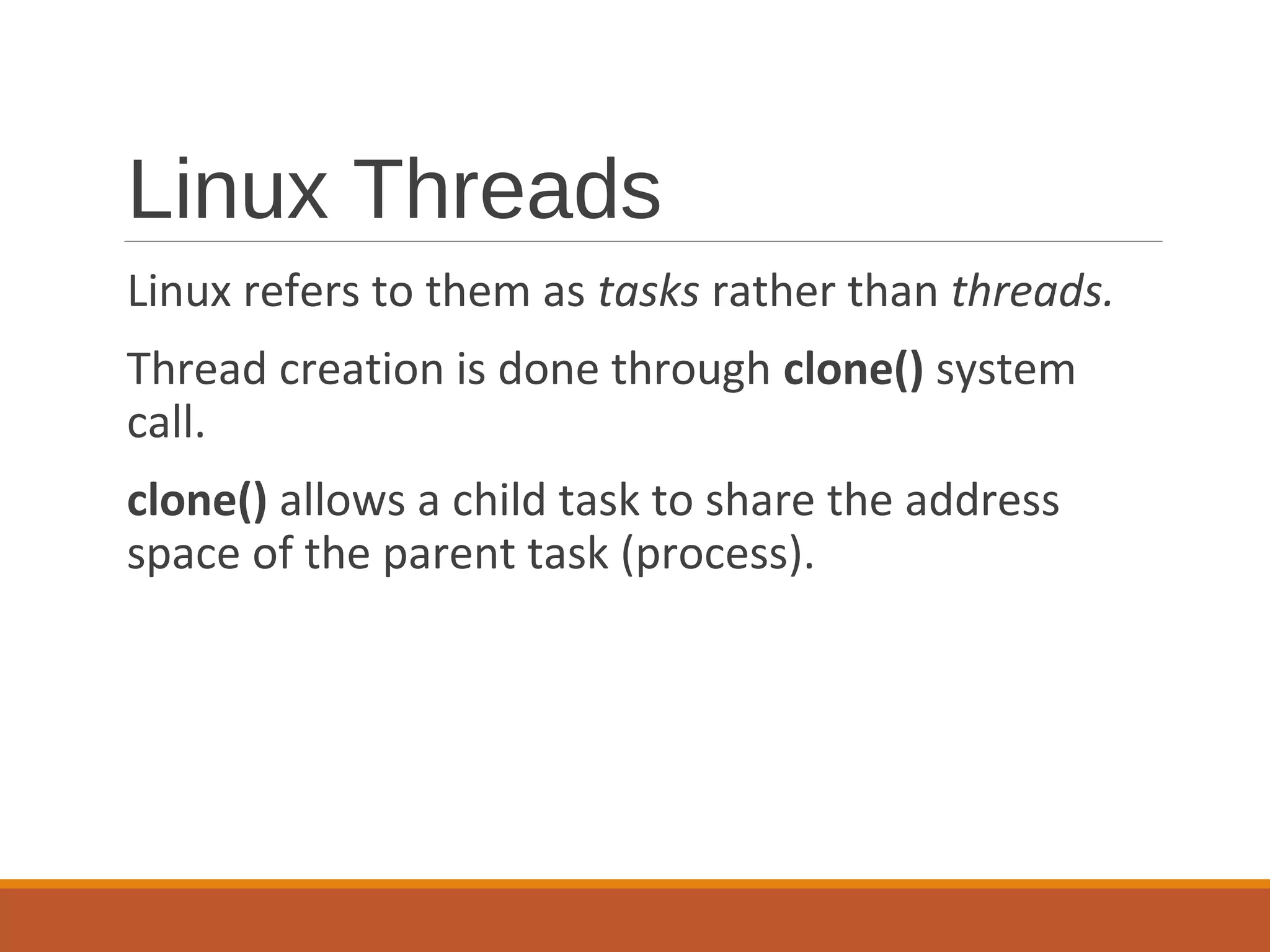 Linux Threads

Linux refers to them as tasks rather than threads.

Thread creation is done through clone() system call.

clone() allows a child task to share the address space of the parent task (process).